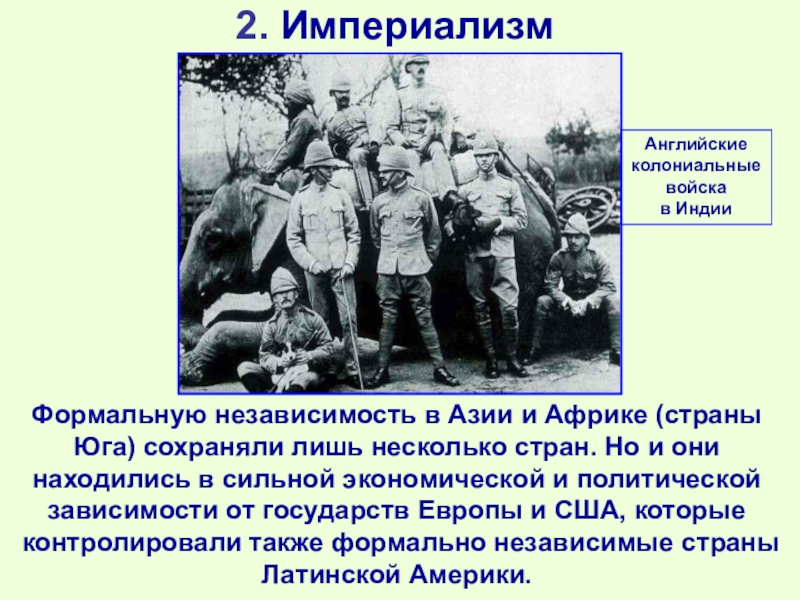 2. Империализм

Английские колониальные войска в Индии

Формальную независимость в Азии и Африке (страны Юга) сохраняли лишь несколько стран. Но и они находились в сильной экономической и политической зависимости от государств Европы и США, которые контролировали также формально независимые страны Латинской Америки.